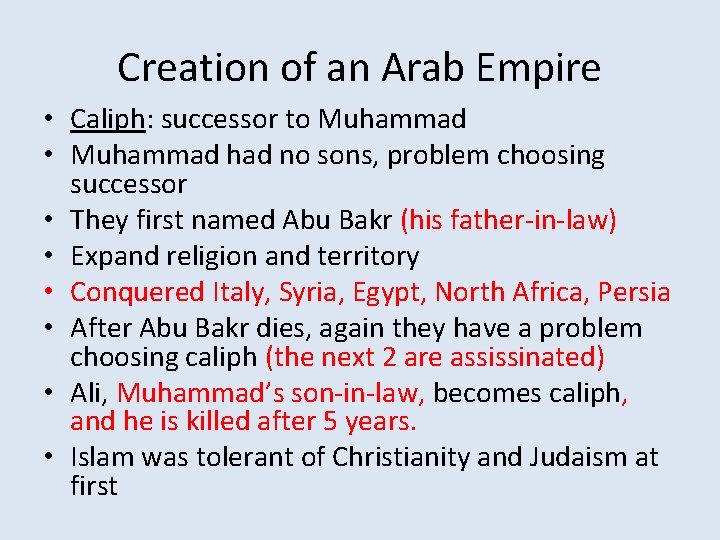 Creation of an Arab Empire

• Caliph: successor to Muhammad
• Muhammad had no sons, problem choosing successor
• They first named Abu Bakr (his father-in-law)
• Expand religion and territory
• Conquered Italy, Syria, Egypt, North Africa, Persia
• After Abu Bakr dies, again they have a problem choosing caliph (the next 2 are assissinated)
• Ali, Muhammad's son-in-law, becomes caliph, and he is killed after 5 years.
• Islam was tolerant of Christianity and Judaism at first